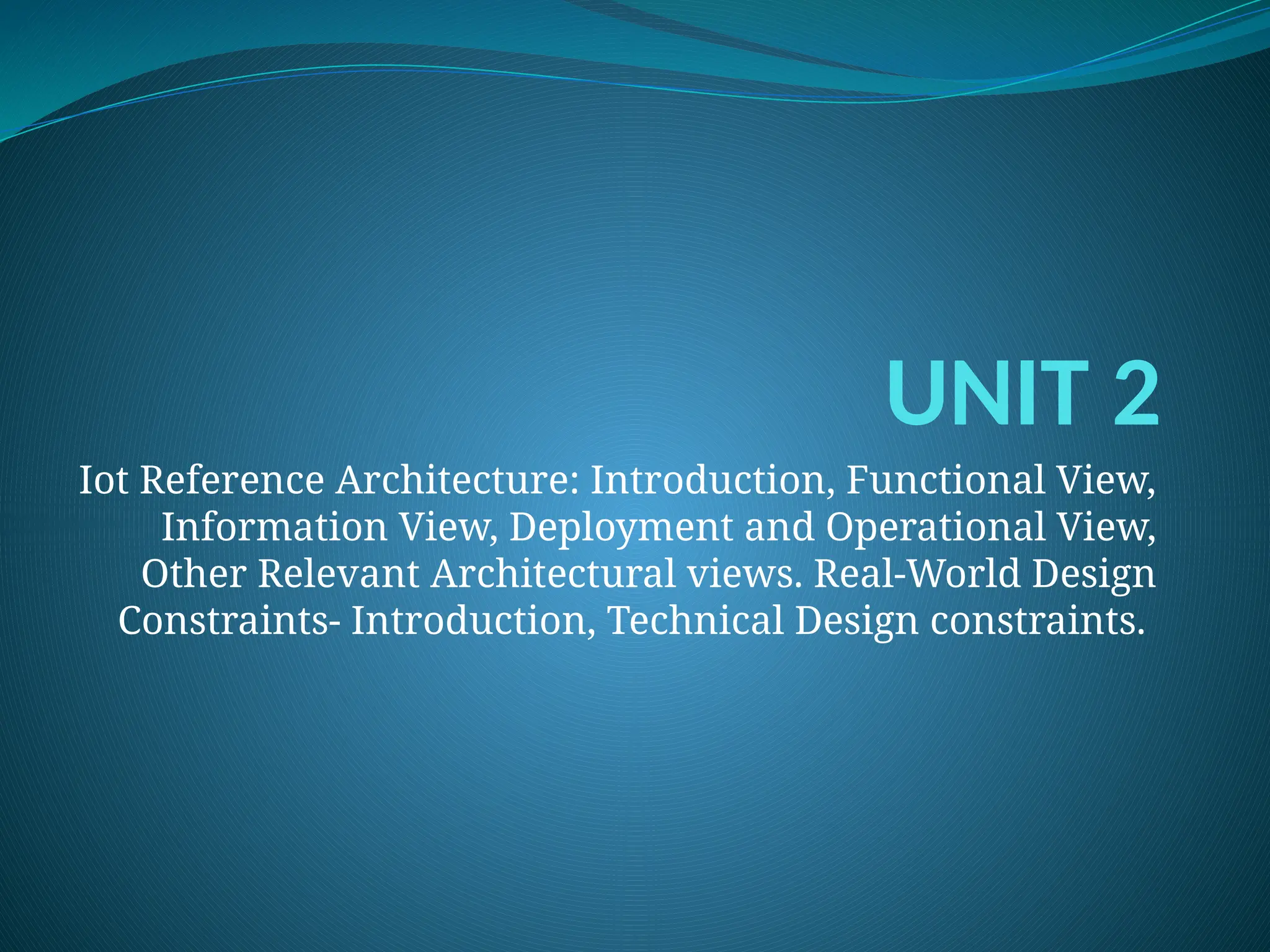 UNIT 2

Iot Reference Architecture: Introduction, Functional View, Information View, Deployment and Operational View, Other Relevant Architectural views. Real-World Design Constraints- Introduction, Technical Design constraints.